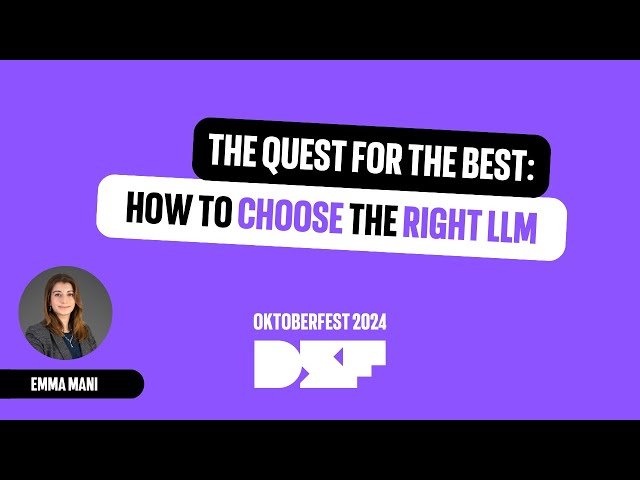 THE QUEST FOR THE BEST:
HOW TO CHOOSE THE RIGHT LLM

OKTOBERFEST 2024

DSF

EMMA MANI